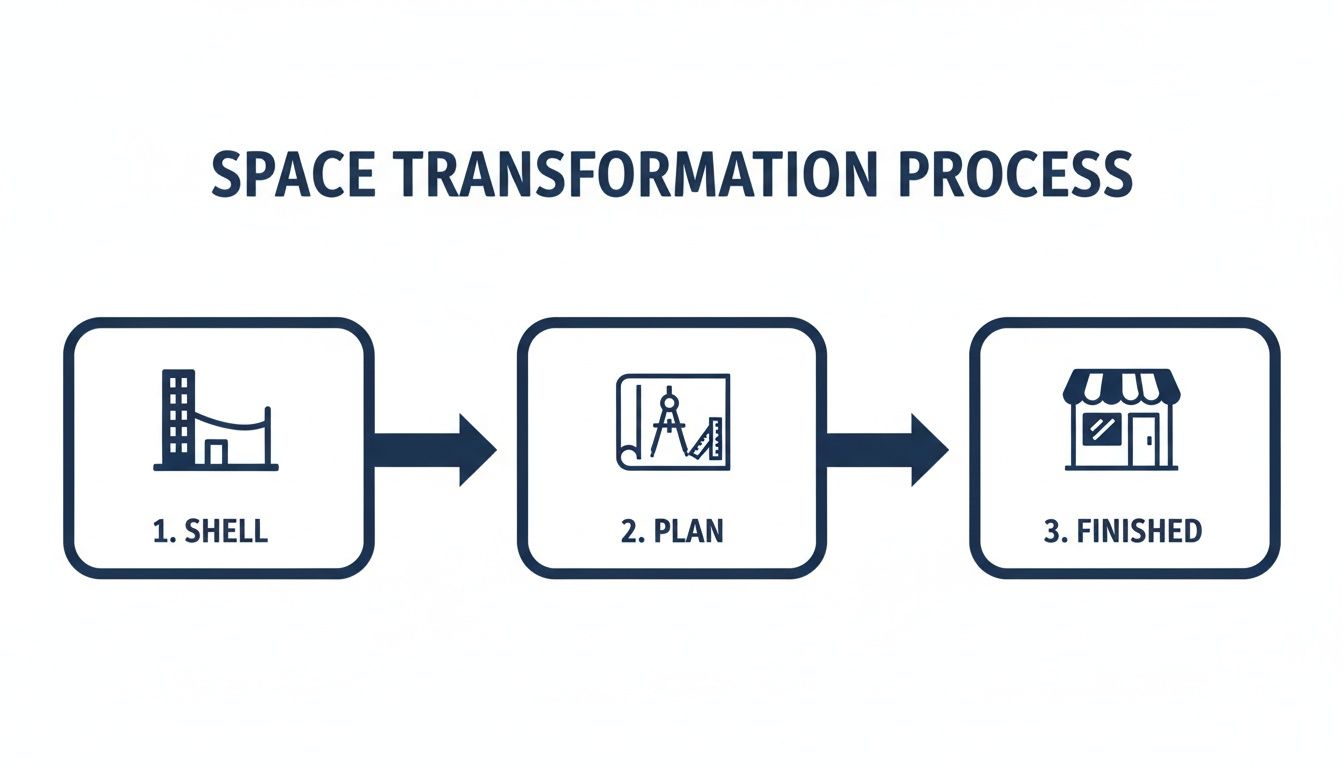 SPACE TRANSFORMATION PROCESS

1. SHELL

2. PLAN

3. FINISHED